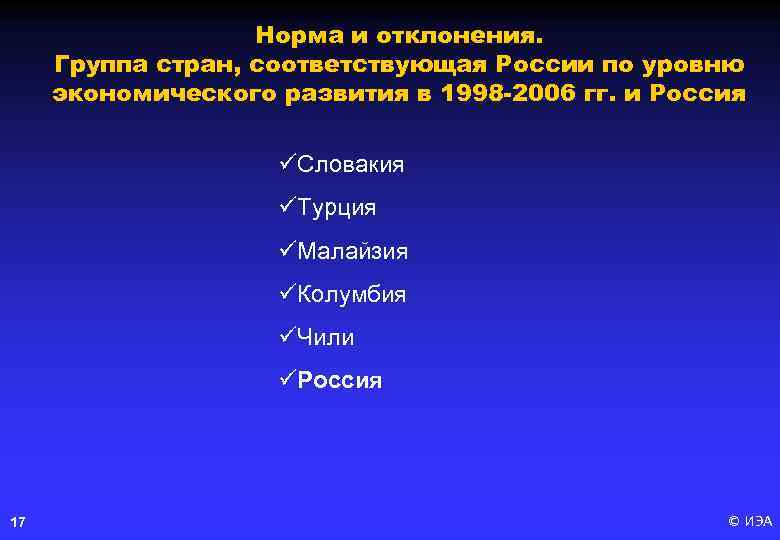 Норма и отклонения.
Группа стран, соответствующая России по уровню экономического развития в 1998-2006 гг. и Россия

✓Словакия
✓Турция
✓Малайзия
✓Колумбия
✓Чили
✓Россия

17

© ИЭА